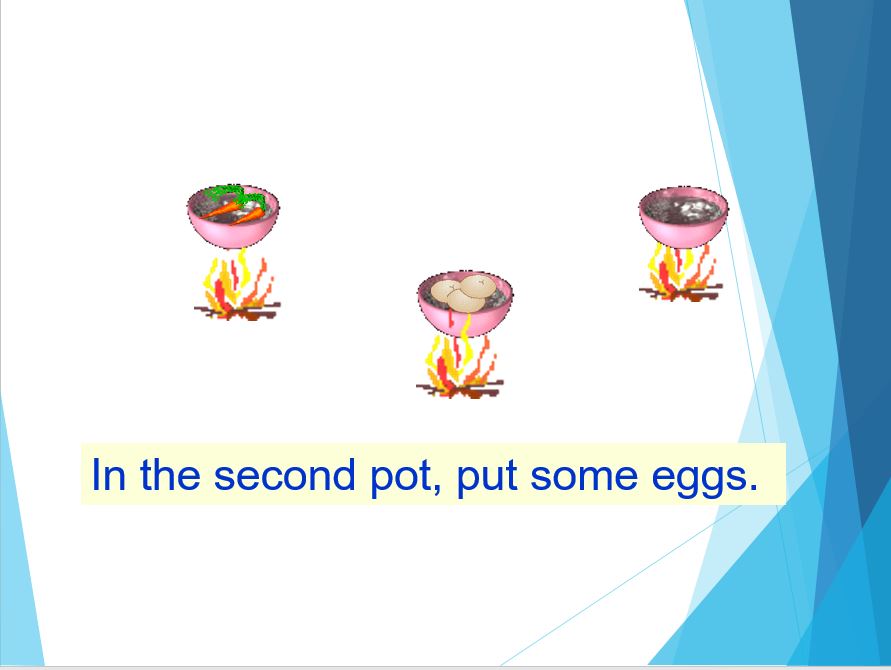 In the second pot, put some eggs.